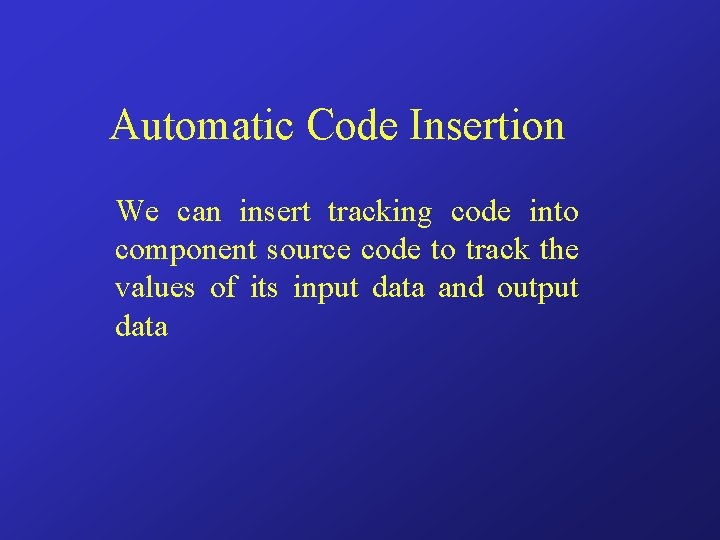 Automatic Code Insertion

We can insert tracking code into component source code to track the values of its input data and output data